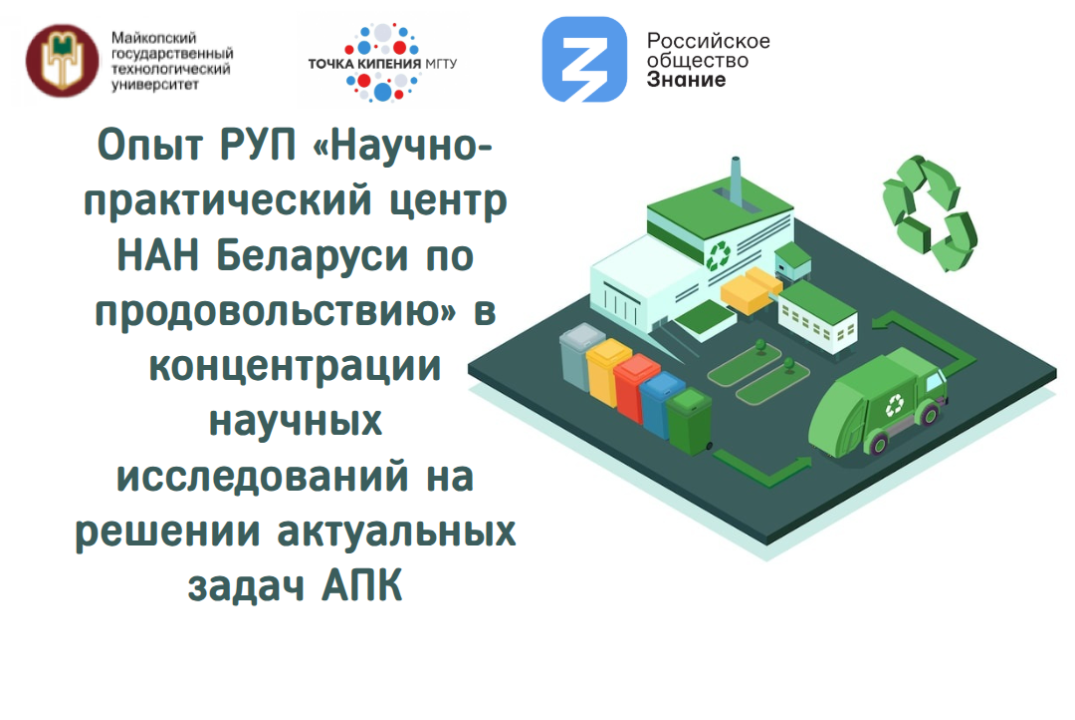 Майкопский государственный технологический университет

ТОЧКА КИПЕНИЯ МГТУ

Российское общество Знание

Опыт РУП «Научно-практический центр НАН Беларуси по продовольствию» в концентрации научных исследований на решении актуальных задач АПК